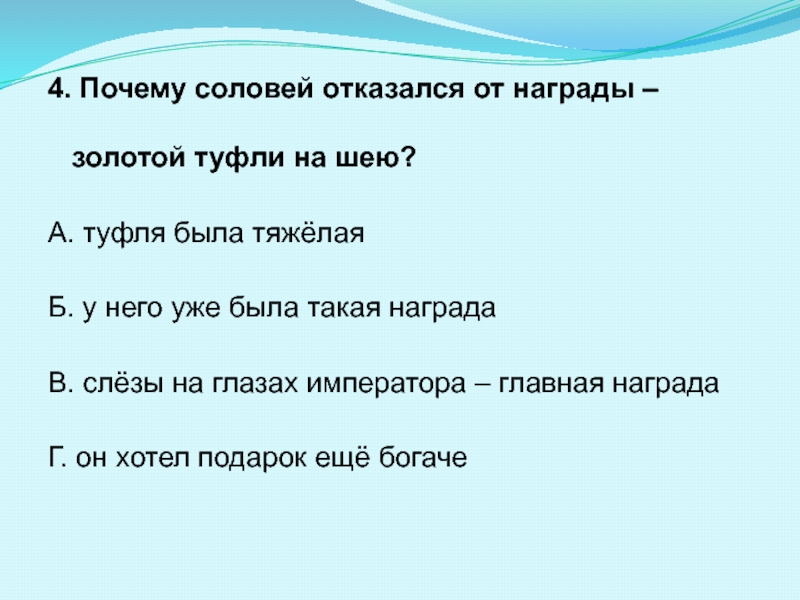 4. Почему соловей отказался от награды – золотой туфли на шею?

А. туфля была тяжёлая

Б. у него уже была такая награда

В. слёзы на глазах императора – главная награда

Г. он хотел подарок ещё богаче